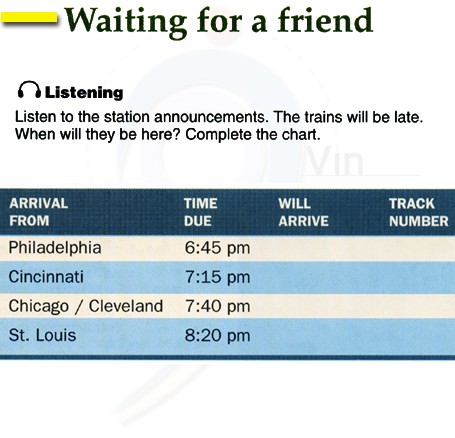 Waiting for a friend

Listening

Listen to the station announcements. The trains will be late. When will they be here? Complete the chart.

Vin

| ARRIVAL FROM | TIME DUE | WILL ARRIVE | TRACK NUMBER |
|---|---|---|---|
| Philadelphia | 6:45 pm | | |
| Cincinnati | 7:15 pm | | |
| Chicago / Cleveland | 7:40 pm | | |
| St. Louis | 8:20 pm | | |